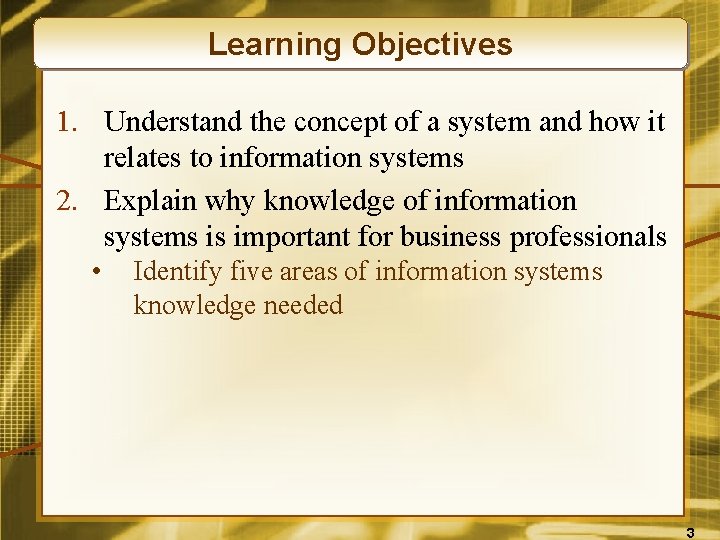 Learning Objectives

1. Understand the concept of a system and how it relates to information systems

2. Explain why knowledge of information systems is important for business professionals

• Identify five areas of information systems knowledge needed

3